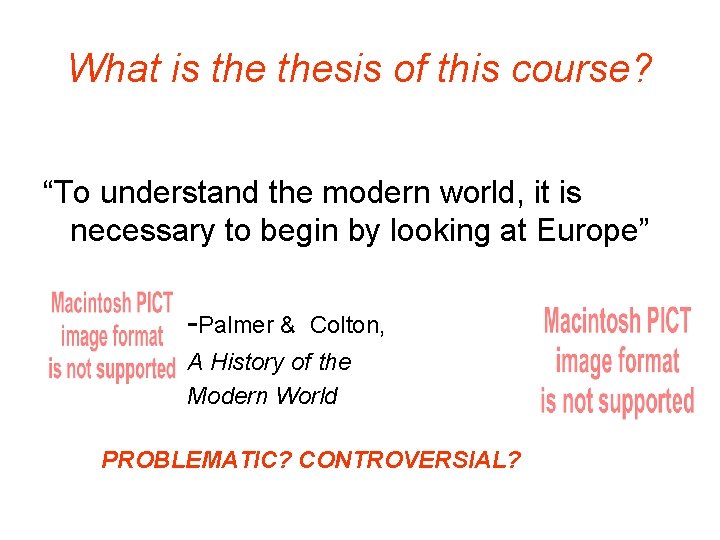 What is the thesis of this course?

“To understand the modern world, it is necessary to begin by looking at Europe”

Macintosh PICT image format is not supported

-Palmer & Colton, A History of the Modern World

Macintosh PICT image format is not supported

PROBLEMATIC? CONTROVERSIAL?